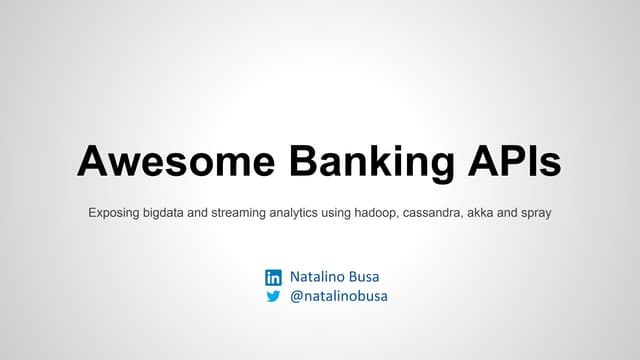 Awesome Banking APIs

Exposing bigdata and streaming analytics using hadoop, cassandra, akka and spray

in Natalino Busa
@natalinobusa